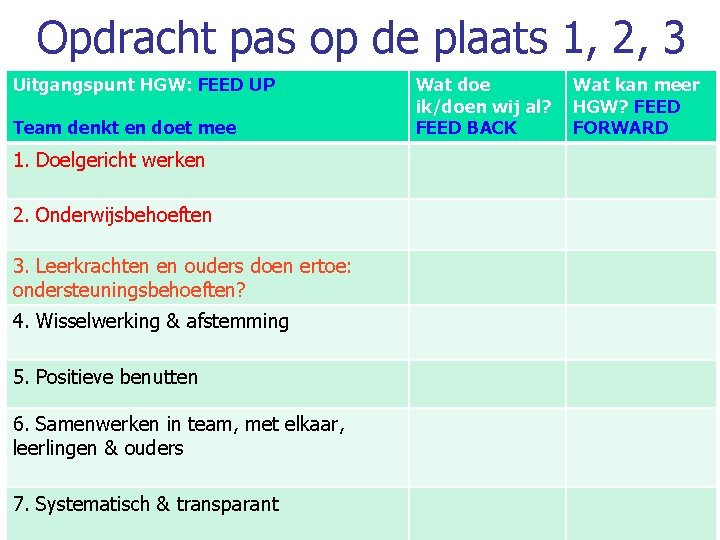 Opdracht pas op de plaats 1, 2, 3

| Uitgangspunt HGW: FEED UP Team denkt en doet mee | Wat doe ik/doen wij al? FEED BACK | Wat kan meer HGW? FEED FORWARD |
|---|---|---|
| 1. Doelgericht werken | | |
| 2. Onderwijsbehoeften | | |
| 3. Leerkrachten en ouders doen ertoe: ondersteuningsbehoeften? | | |
| 4. Wisselwerking & afstemming | | |
| 5. Positieve benutten | | |
| 6. Samenwerken in team, met elkaar, leerlingen & ouders | | |
| 7. Systematisch & transparant | | |